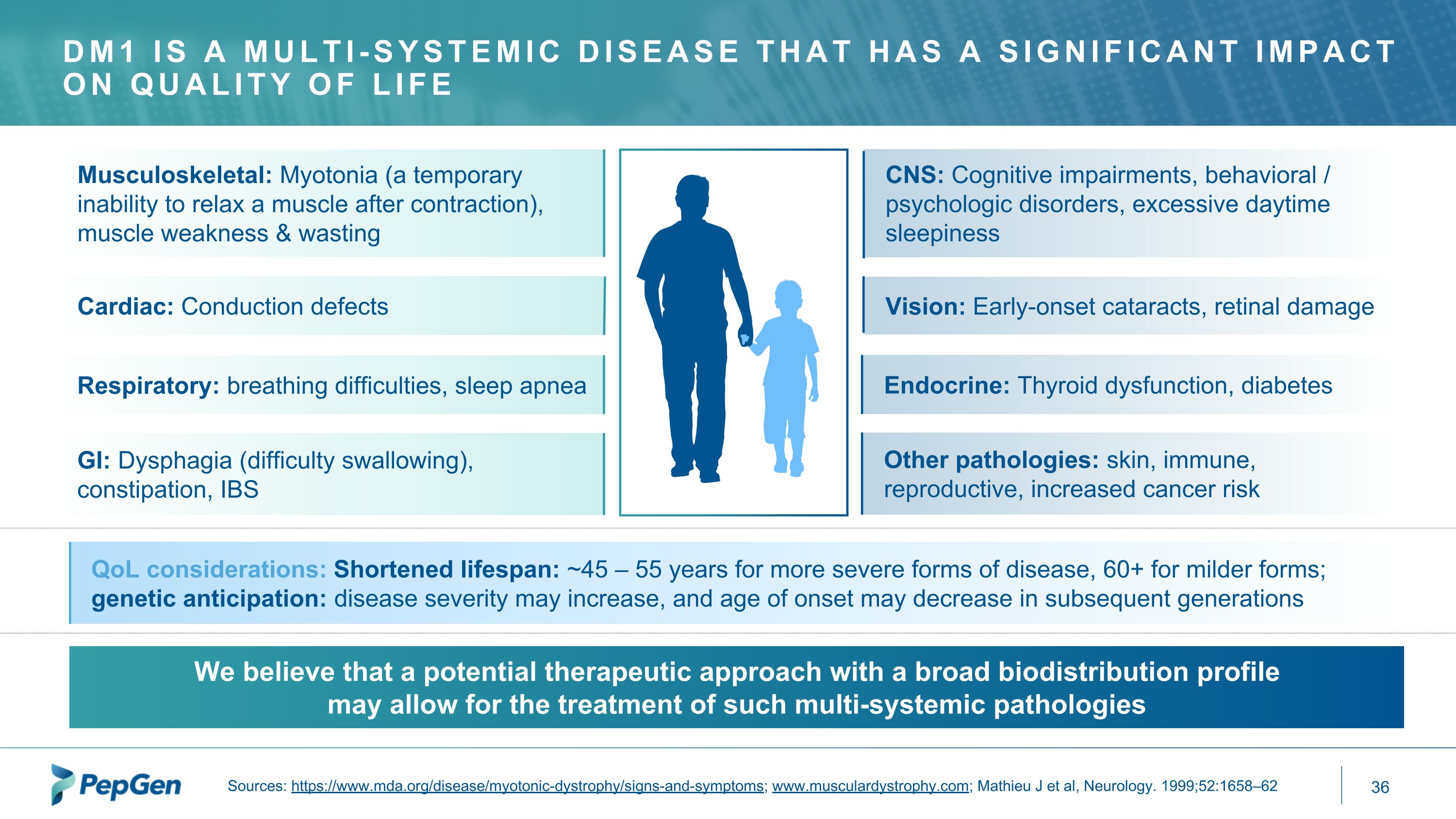 DM1 IS A MULTI-SYSTEMIC DISEASE THAT HAS A SIGNIFICANT IMPACT ON QUALITY OF LIFE

Musculoskeletal: Myotonia (a temporary inability to relax a muscle after contraction), muscle weakness & wasting

Cardiac: Conduction defects

Respiratory: breathing difficulties, sleep apnea

GI: Dysphagia (difficulty swallowing), constipation, IBS

CNS: Cognitive impairments, behavioral / psychologic disorders, excessive daytime sleepiness

Vision: Early-onset cataracts, retinal damage

Endocrine: Thyroid dysfunction, diabetes

Other pathologies: skin, immune, reproductive, increased cancer risk

QoL considerations: Shortened lifespan: ~45 – 55 years for more severe forms of disease, 60+ for milder forms; genetic anticipation: disease severity may increase, and age of onset may decrease in subsequent generations

We believe that a potential therapeutic approach with a broad biodistribution profile may allow for the treatment of such multi-systemic pathologies

PepGen

Sources: https://www.mda.org/disease/myotonic-dystrophy/signs-and-symptoms; www.musculardystrophy.com; Mathieu J et al, Neurology. 1999;52:1658–62

36